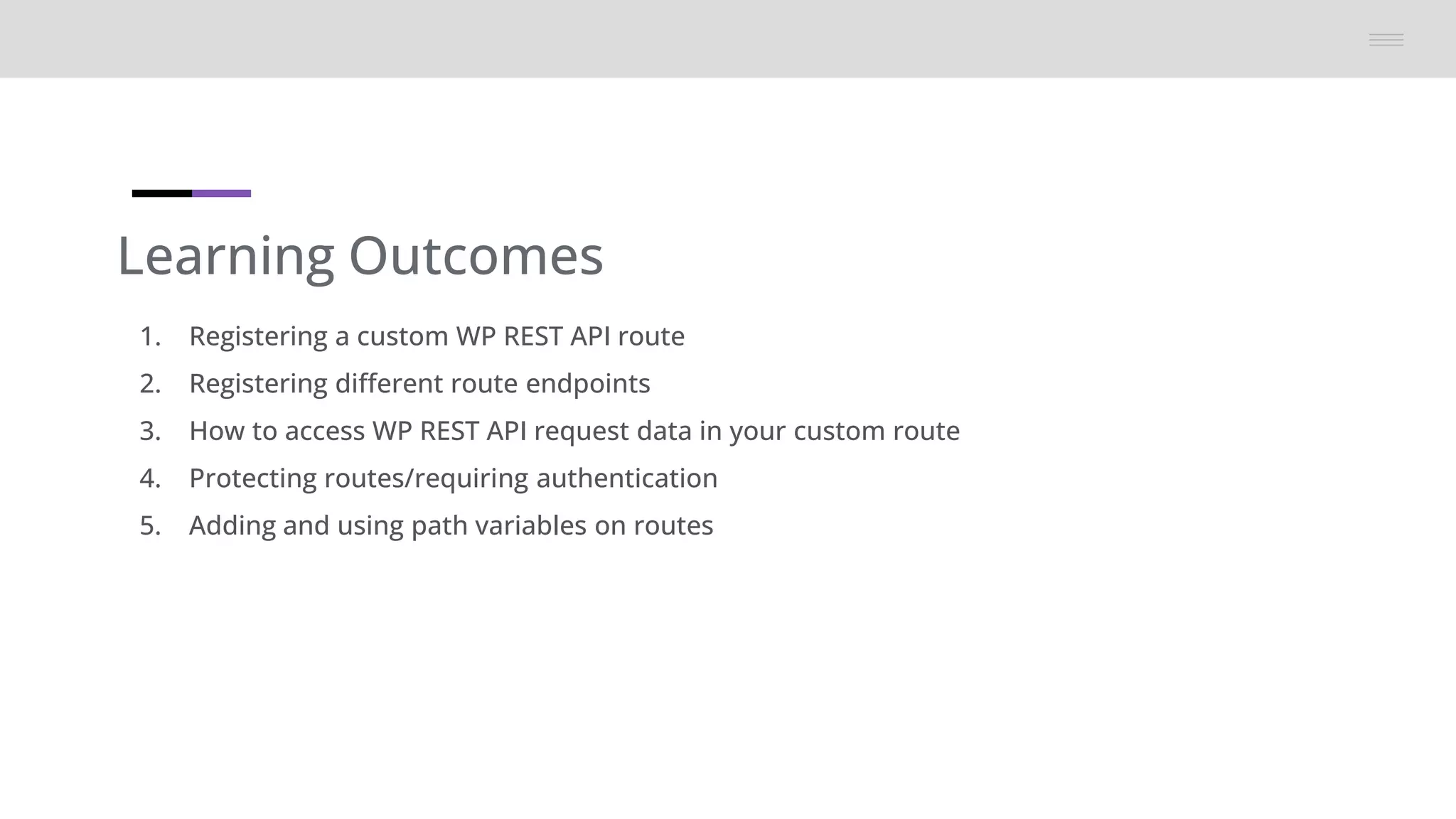 Learning Outcomes

1. Registering a custom WP REST API route
2. Registering different route endpoints
3. How to access WP REST API request data in your custom route
4. Protecting routes/requiring authentication
5. Adding and using path variables on routes